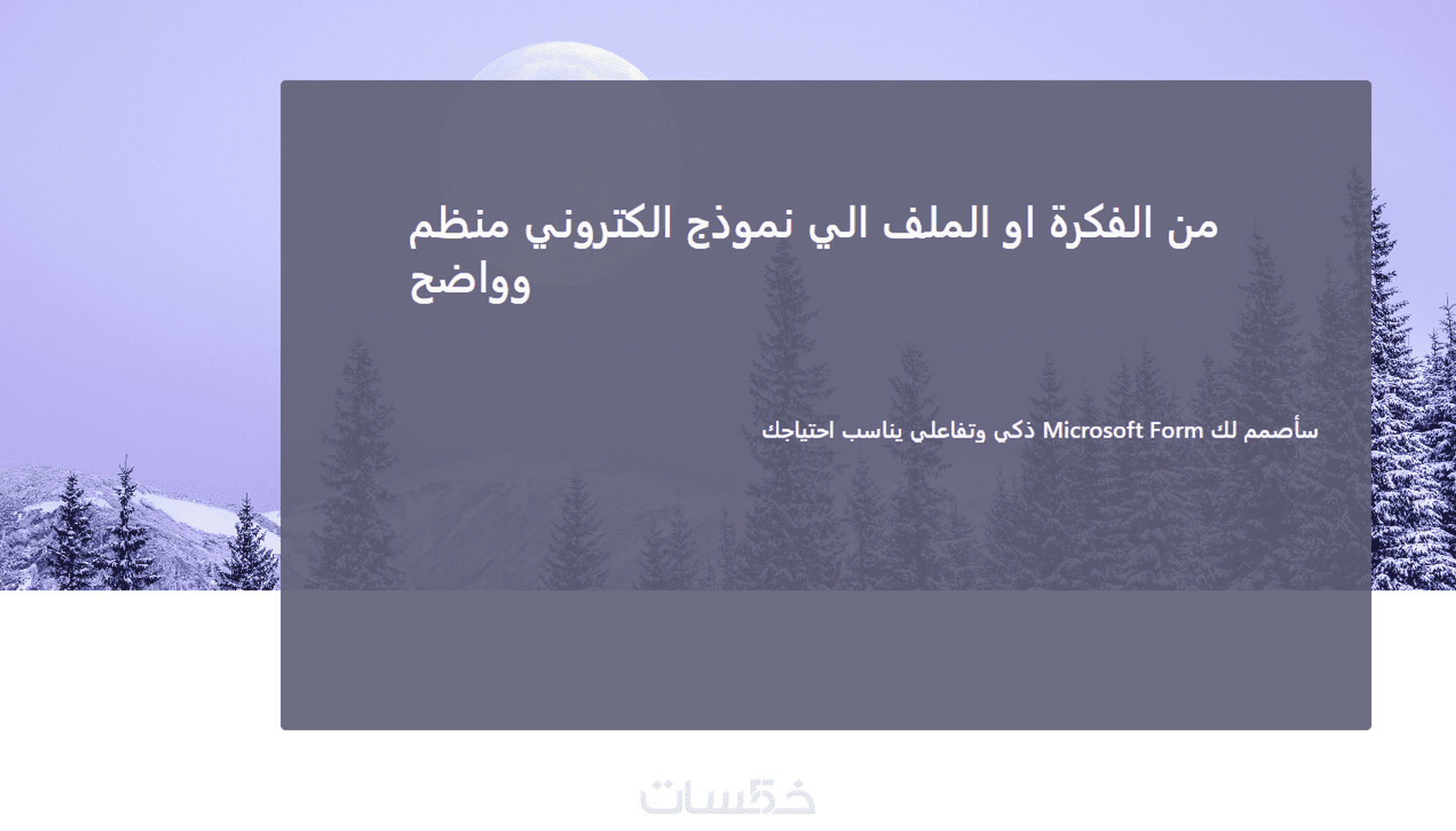 من الفكرة او الملف الي نموذج الكتروني منظم وواضح

سأصمم لك Microsoft Form ذكي وتفاعلي يناسب احتياجك

خمسات